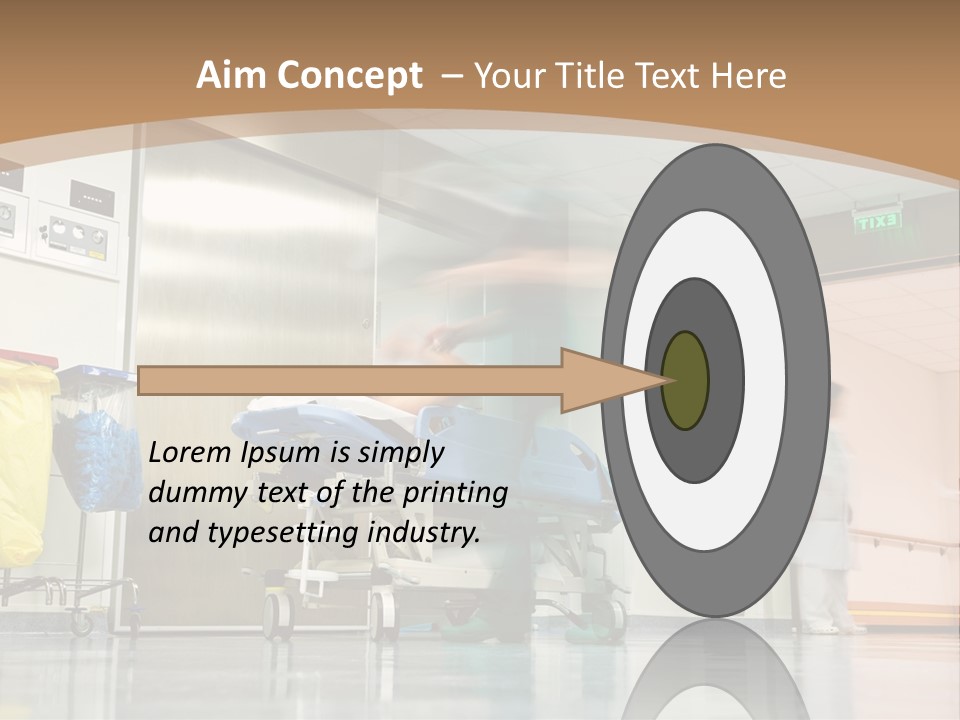 Aim Concept – Your Title Text Here

EXIT

Lorem Ipsum is simply dummy text of the printing and typesetting industry.